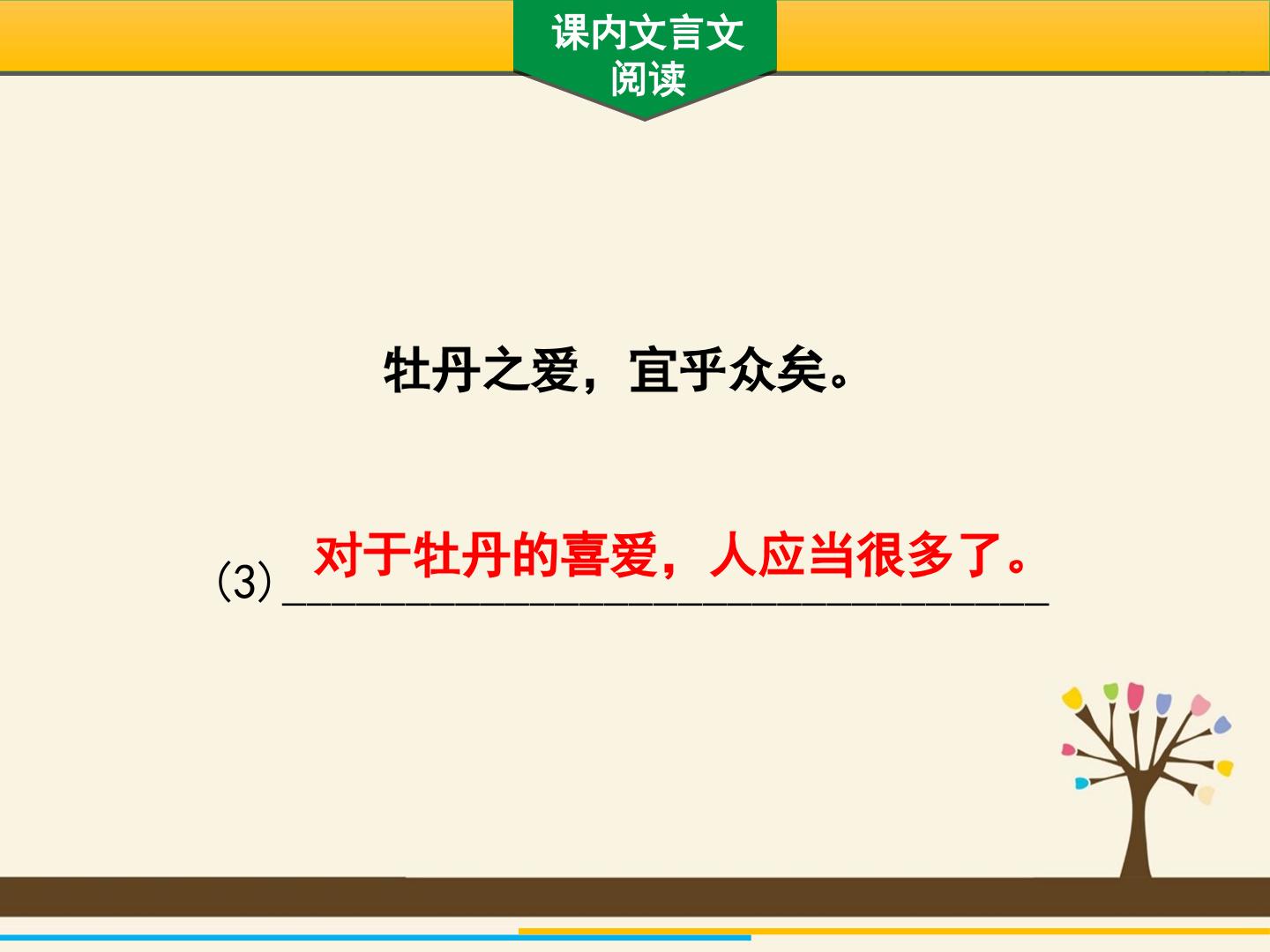 课内文言文阅读

牡丹之爱，宜乎众矣。

(3) 对于牡丹的喜爱，人应当很多了。